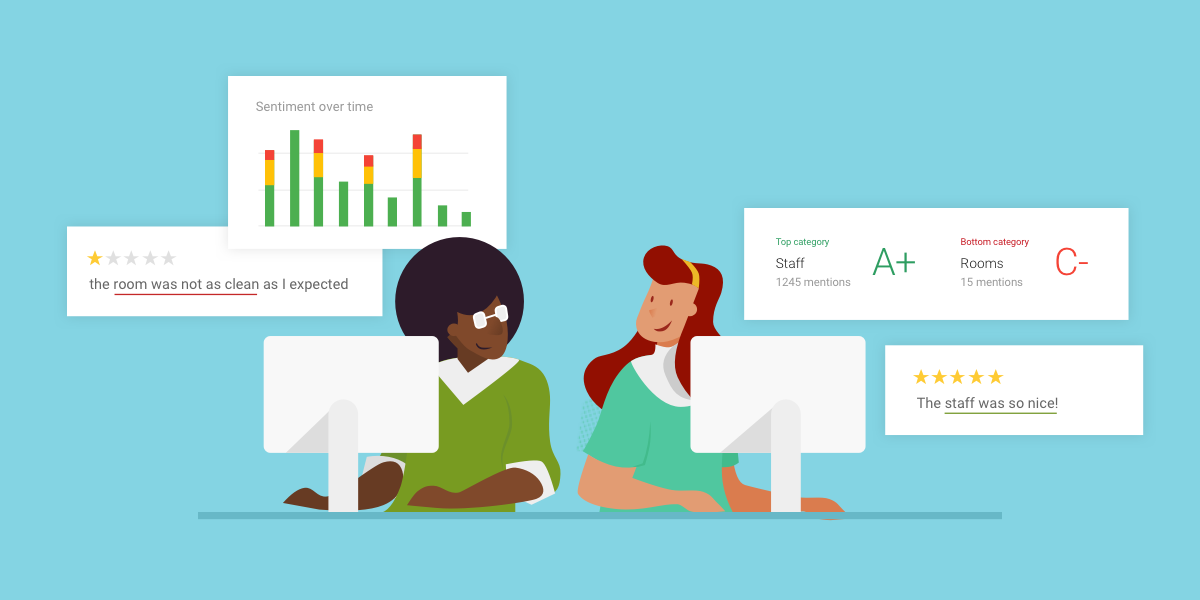 Sentiment over time

★★★★★
the room was not as clean as I expected

Top category
Staff
1245 mentions
A+

Bottom category
Rooms
15 mentions
C-

★★★★★
The staff was so nice!